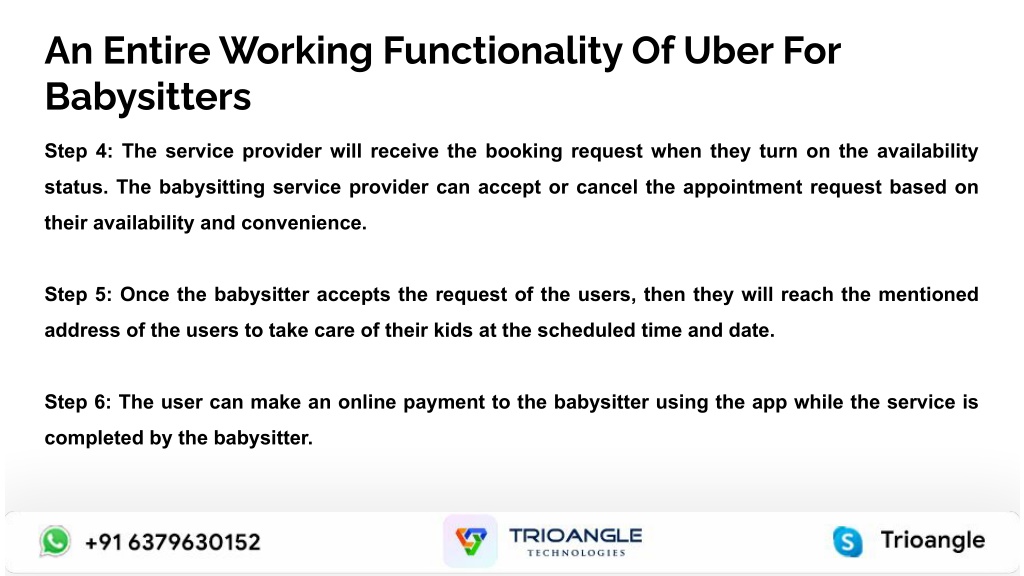 An Entire Working Functionality Of Uber For Babysitters

Step 4: The service provider will receive the booking request when they turn on the availability status. The babysitting service provider can accept or cancel the appointment request based on their availability and convenience.

Step 5: Once the babysitter accepts the request of the users, then they will reach the mentioned address of the users to take care of their kids at the scheduled time and date.

Step 6: The user can make an online payment to the babysitter using the app while the service is completed by the babysitter.

+91 6379630152

TRIOANGLE
TECHNOLOGIES

Trioangle